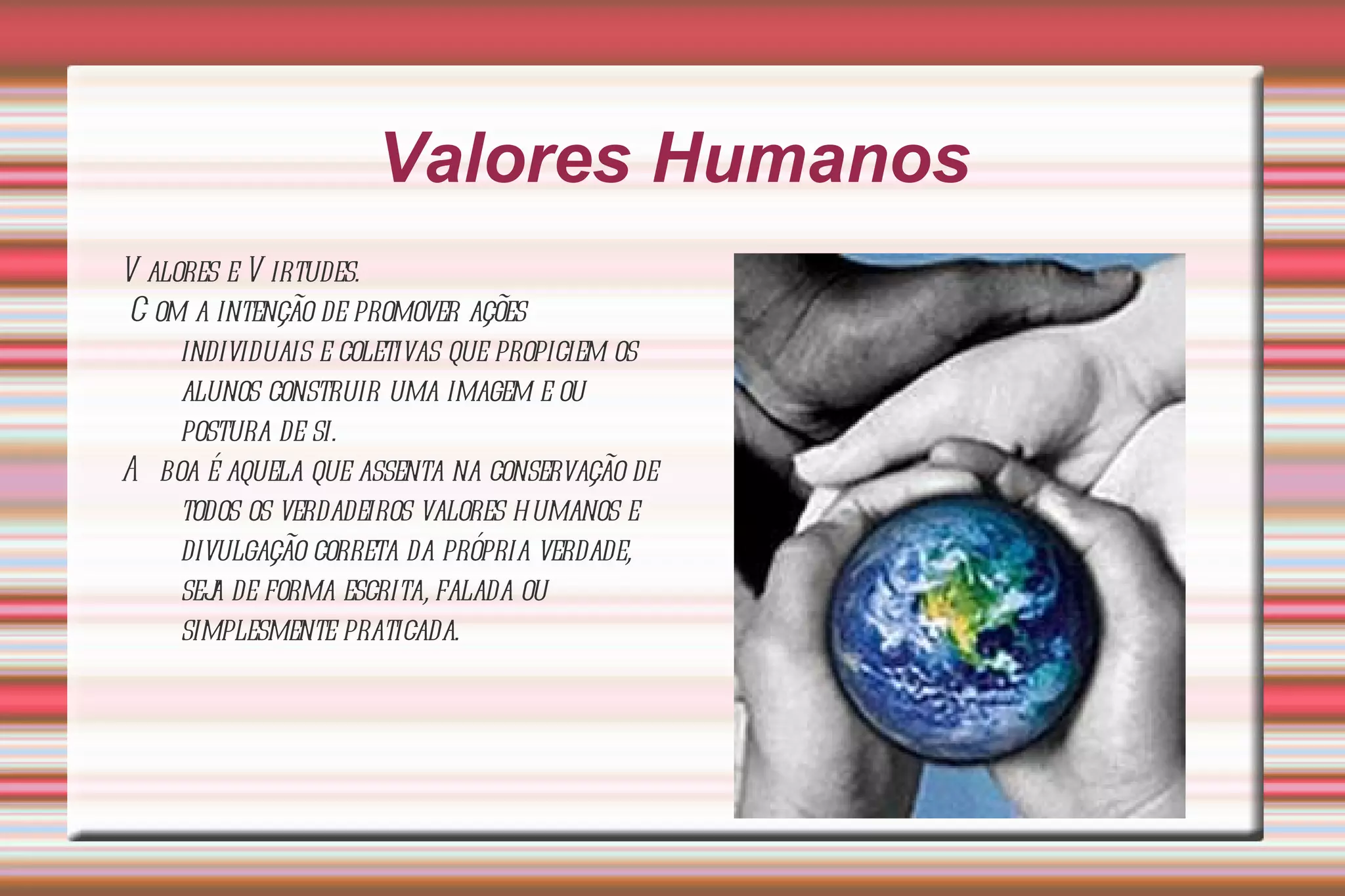 Valores Humanos

VALORES E VIRTUDES.

COM A INTENÇÃO DE PROMOVER AÇÕES INDIVIDUAIS E COLETIVAS QUE PROPICIEM OS ALUNOS CONSTRUIR UMA IMAGEM E OU POSTURA DE SI.

A BOA É AQUELA QUE ASSENTA NA CONSERVAÇÃO DE TODOS OS VERDADEIROS VALORES HUMANOS E DIVULGAÇÃO CORRETA DA PRÓPRIA VERDADE, SEJA DE FORMA ESCRITA, FALADA OU SIMPLESMENTE PRATICADA.